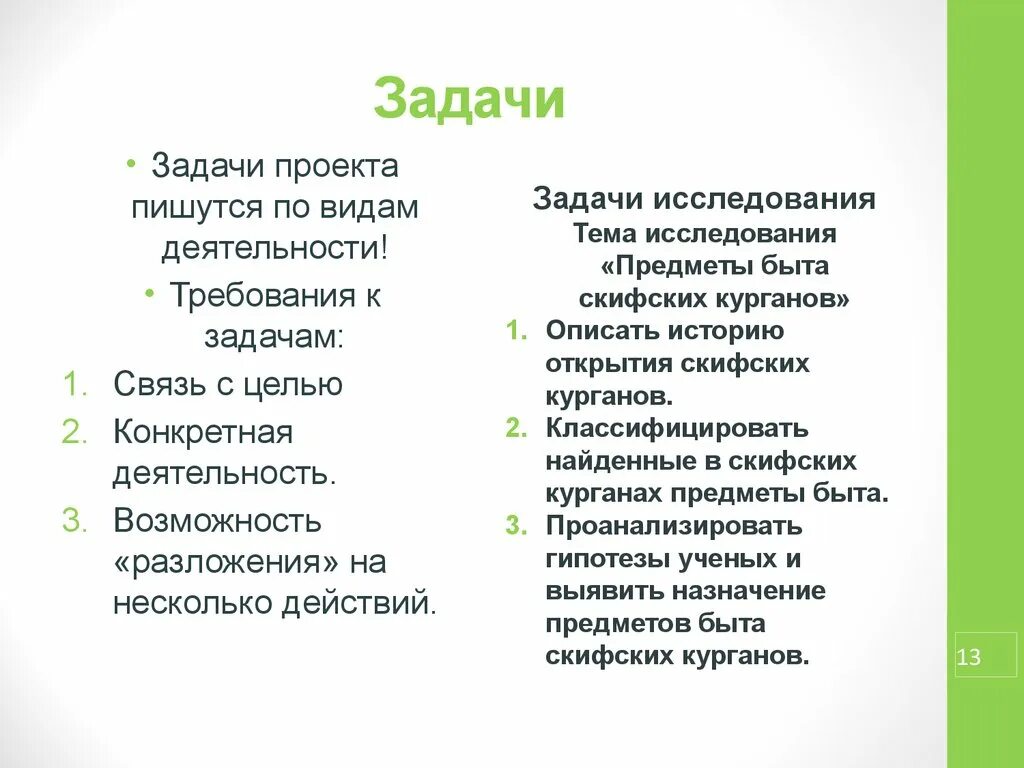 Задачи

• Задачи проекта пишутся по видам деятельности!

• Требования к задачам:

1. Связь с целью
2. Конкретная деятельность.
3. Возможность «разложения» на несколько действий.

Задачи исследования
Тема исследования
«Предметы быта скифских курганов»

1. Описать историю открытия скифских курганов.
2. Классифицировать найденные в скифских курганах предметы быта.
3. Проанализировать гипотезы ученых и выявить назначение предметов быта скифских курганов.

13